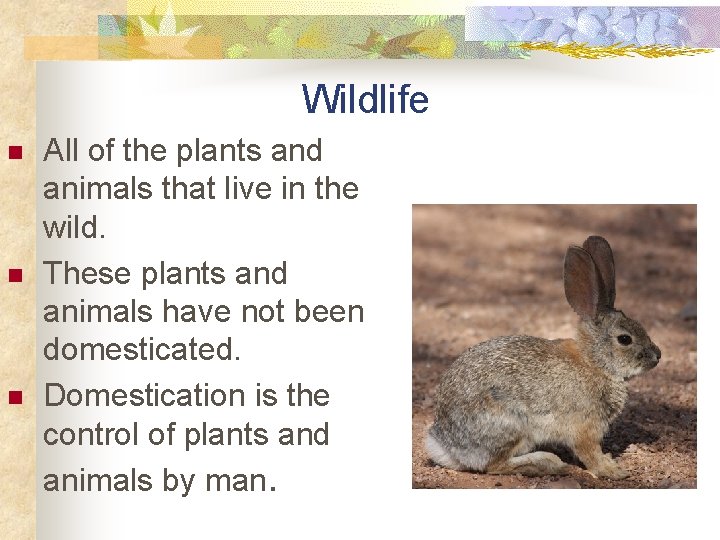 Wildlife

- All of the plants and animals that live in the wild.
- These plants and animals have not been domesticated.
- Domestication is the control of plants and animals by man.